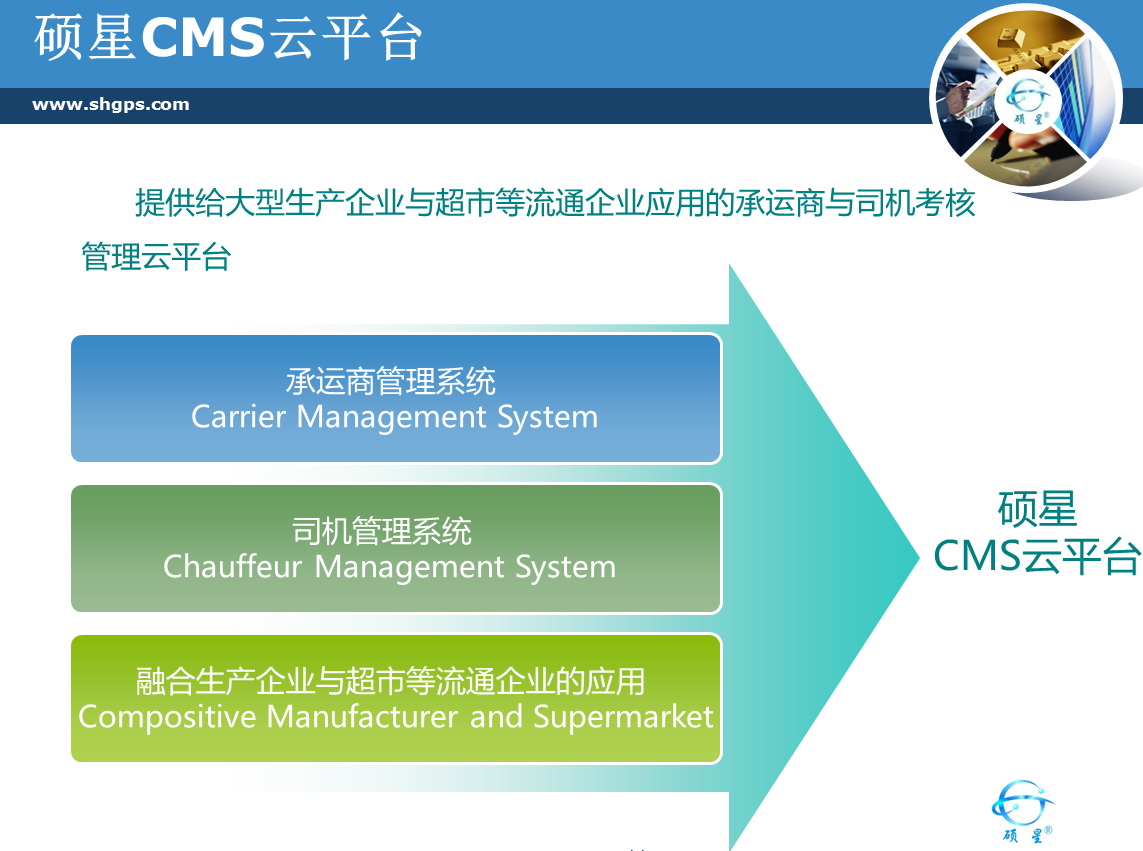 硕星CMS云平台

www.shgps.com

硕星®

提供给大型生产企业与超市等流通企业应用的承运商与司机考核管理云平台

承运商管理系统
Carrier Management System

司机管理系统
Chauffeur Management System

融合生产企业与超市等流通企业的应用
Compositive Manufacturer and Supermarket

硕星
CMS云平台

硕星®